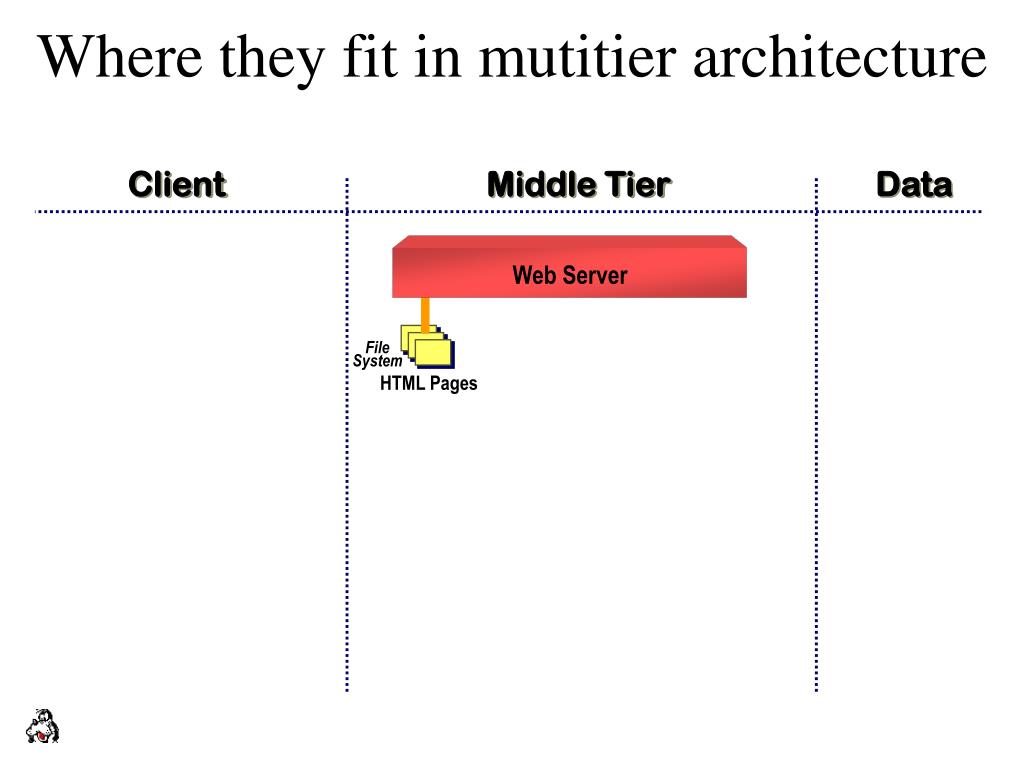 Where they fit in mutitier architecture

Client

Middle Tier

Data

Web Server

File System

HTML Pages